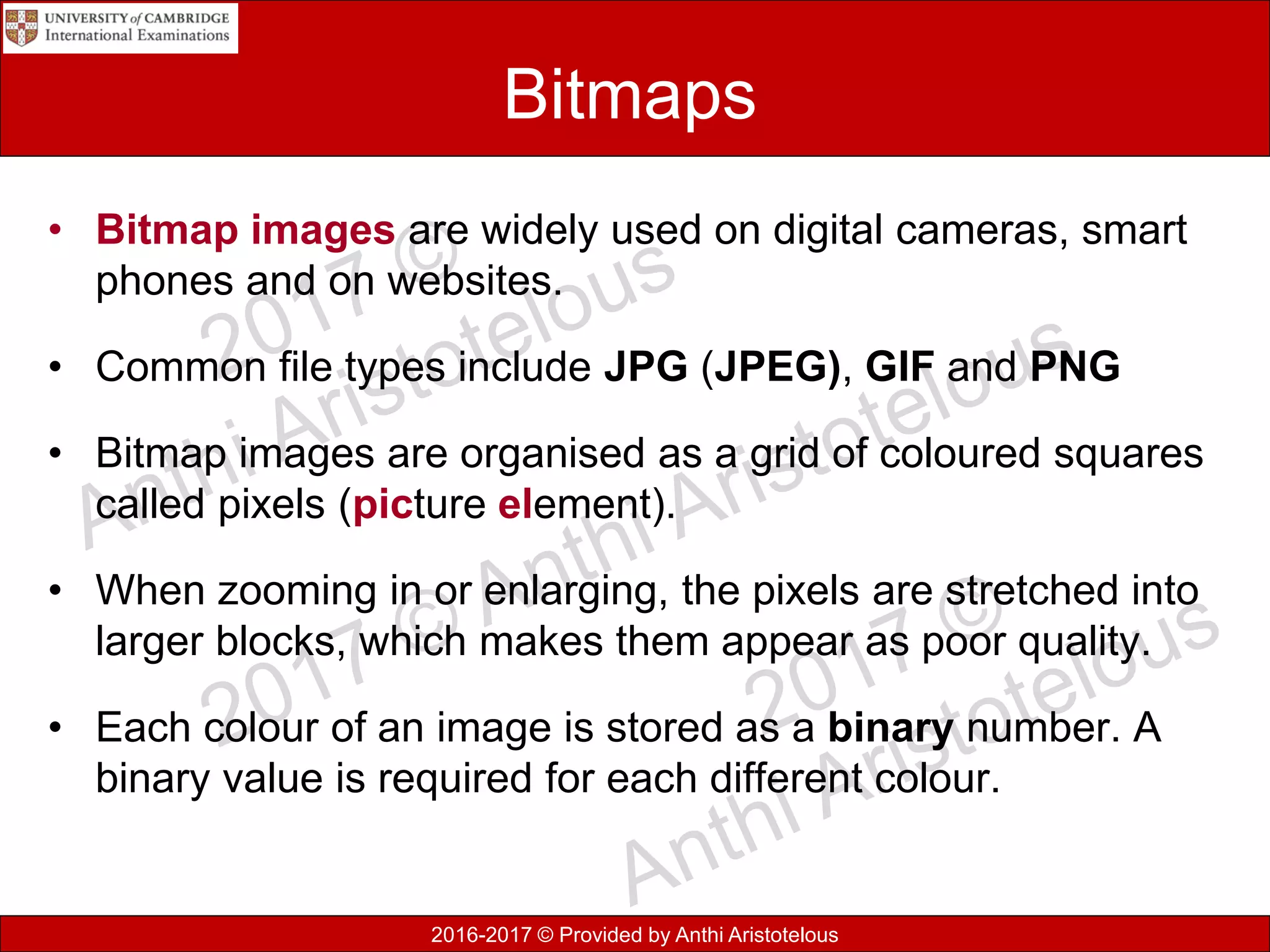 UNIVERSITY of CAMBRIDGE
International Examinations

Bitmaps

• Bitmap images are widely used on digital cameras, smart phones and on websites.

• Common file types include JPG (JPEG), GIF and PNG

• Bitmap images are organised as a grid of coloured squares called pixels (picture element).

• When zooming in or enlarging, the pixels are stretched into larger blocks, which makes them appear as poor quality.

• Each colour of an image is stored as a binary number. A binary value is required for each different colour.

2017 © Anthi Aristotelous
2017 © Anthi Aristotelous
2017 © Anthi Aristotelous

2016-2017 © Provided by Anthi Aristotelous